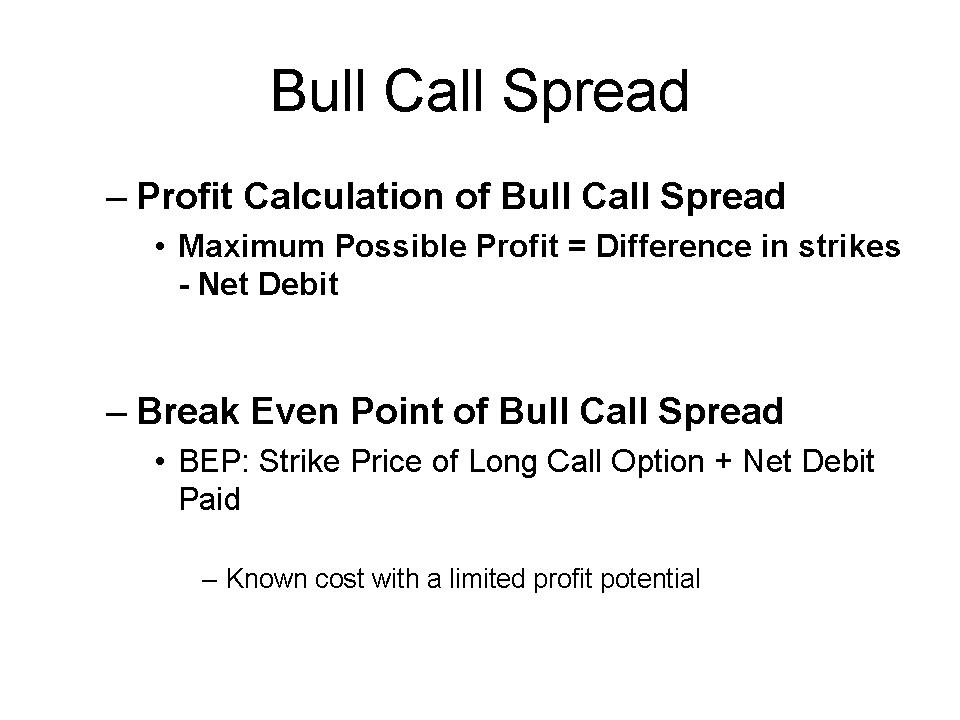 Bull Call Spread

– Profit Calculation of Bull Call Spread

• Maximum Possible Profit = Difference in strikes - Net Debit

– Break Even Point of Bull Call Spread

• BEP: Strike Price of Long Call Option + Net Debit Paid

– Known cost with a limited profit potential